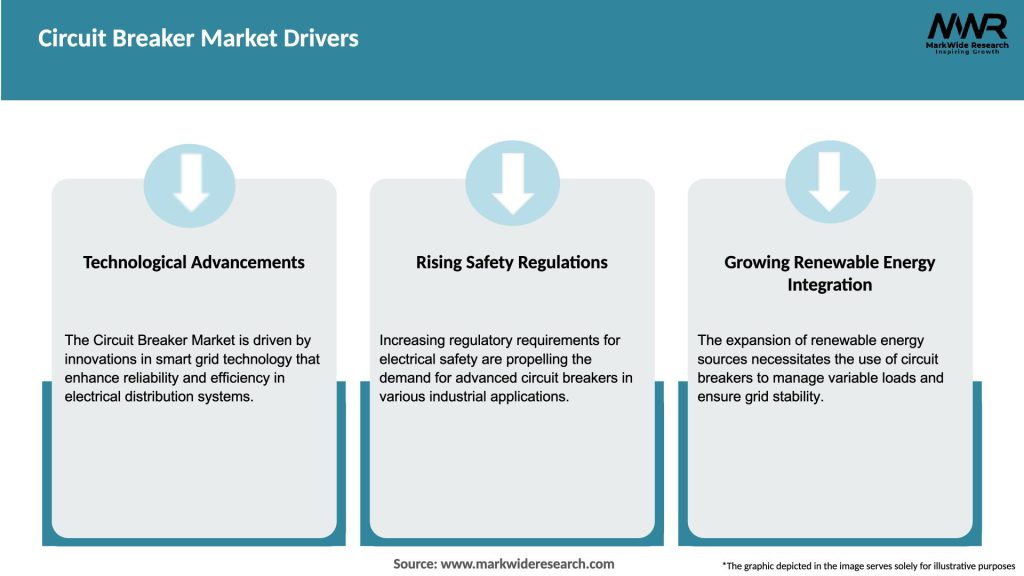 Circuit Breaker Market Drivers

MWR
MarkWide Research
Inspiring Growth

Technological Advancements

The Circuit Breaker Market is driven by innovations in smart grid technology that enhance reliability and efficiency in electrical distribution systems.

Rising Safety Regulations

Increasing regulatory requirements for electrical safety are propelling the demand for advanced circuit breakers in various industrial applications.

Growing Renewable Energy Integration

The expansion of renewable energy sources necessitates the use of circuit breakers to manage variable loads and ensure grid stability.

Source: www.markwideresearch.com

*The graphic depicted in the image serves solely for illustrative purposes